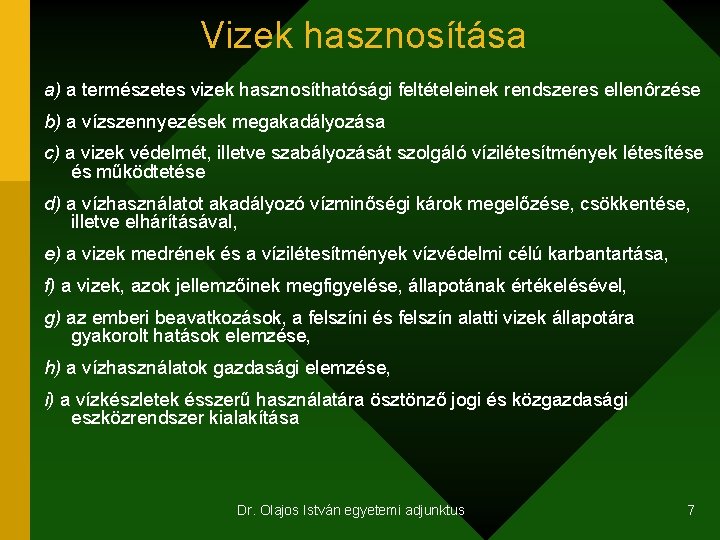 Vizek hasznosítása

a) a természetes vizek hasznosíthatósági feltételeinek rendszeres ellenôrzése

b) a vízszennyezések megakadályozása

c) a vizek védelmét, illetve szabályozását szolgáló vízilétesítmények létesítése és működtetése

d) a vízhasználatot akadályozó vízminőségi károk megelőzése, csökkentése, illetve elhárításával,

e) a vizek medrének és a vízilétesítmények vízvédelmi célú karbantartása,

f) a vizek, azok jellemzőinek megfigyelése, állapotának értékelésével,

g) az emberi beavatkozások, a felszíni és felszín alatti vizek állapotára gyakorolt hatások elemzése,

h) a vízhasználatok gazdasági elemzése,

i) a vízkészletek ésszerű használatára ösztönző jogi és közgazdasági eszközrendszer kialakítása

Dr. Olajos István egyetemi adjunktus

7